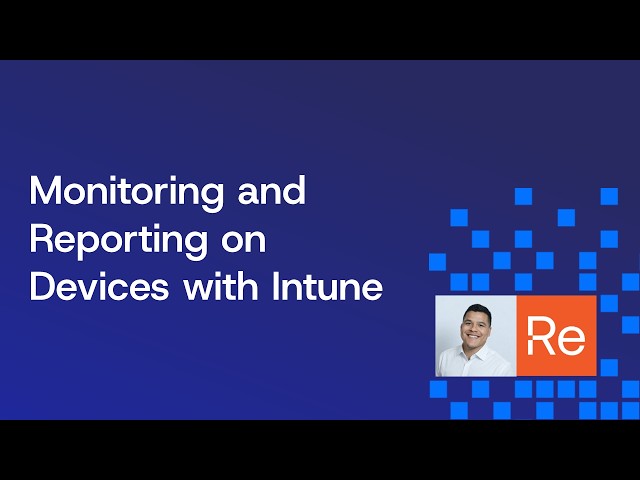 Monitoring and Reporting on Devices with Intune

Re